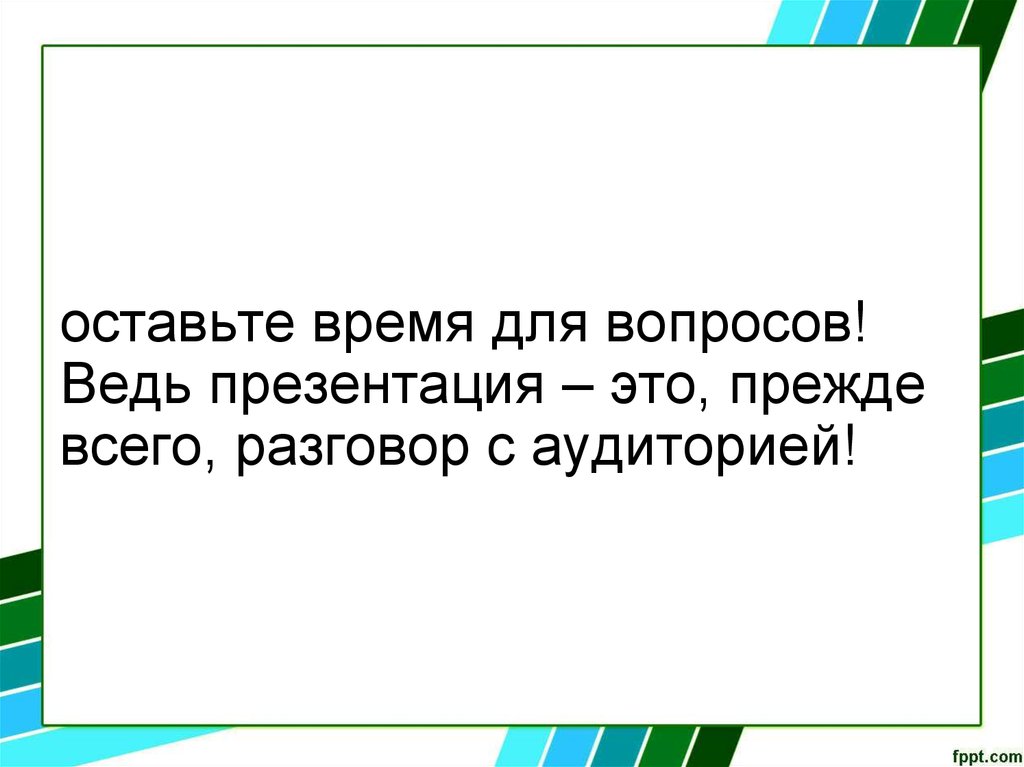 оставьте время для вопросов! Ведь презентация – это, прежде всего, разговор с аудиторией!

fppt.com